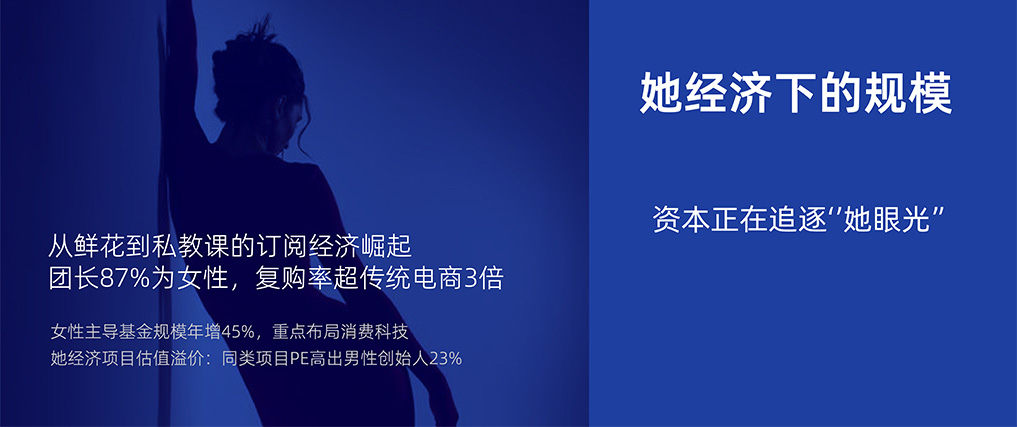 从鲜花到私教课的订阅经济崛起
团长87%为女性，复购率超传统电商3倍

女性主导基金规模年增45%，重点布局消费科技
她经济项目估值溢价：同类项目PE高出男性创始人23%

她经济下的规模

资本正在追逐“她眼光”